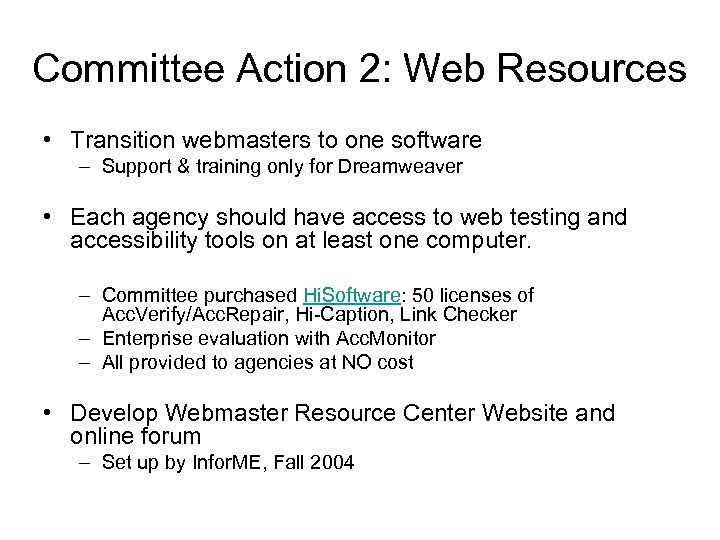 Committee Action 2: Web Resources

• Transition webmasters to one software
– Support & training only for Dreamweaver

• Each agency should have access to web testing and accessibility tools on at least one computer.

– Committee purchased HiSoftware: 50 licenses of AccVerify/AccRepair, Hi-Caption, Link Checker
– Enterprise evaluation with AccMonitor
– All provided to agencies at NO cost

• Develop Webmaster Resource Center Website and online forum
– Set up by InforME, Fall 2004